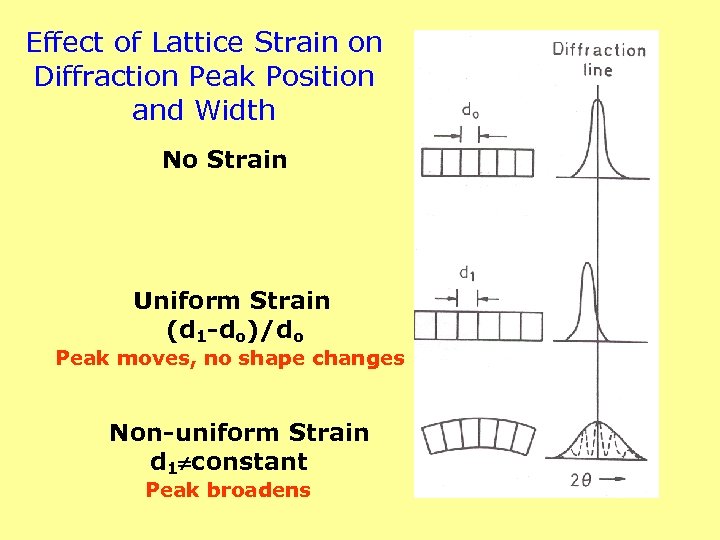 Effect of Lattice Strain on Diffraction Peak Position and Width

No Strain

Uniform Strain
$(d_1-d_o)/d_o$
Peak moves, no shape changes

Non-uniform Strain
$d_1 \neq$constant
Peak broadens

Diffraction line

$d_o$

$d_1$

$2\theta \rightarrow$